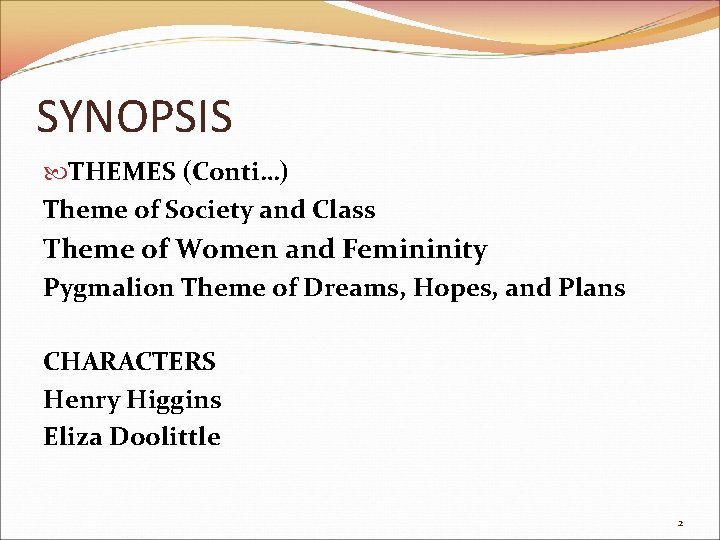 SYNOPSIS

THEMES (Conti…)

Theme of Society and Class

Theme of Women and Femininity

Pygmalion Theme of Dreams, Hopes, and Plans

CHARACTERS

Henry Higgins

Eliza Doolittle

2